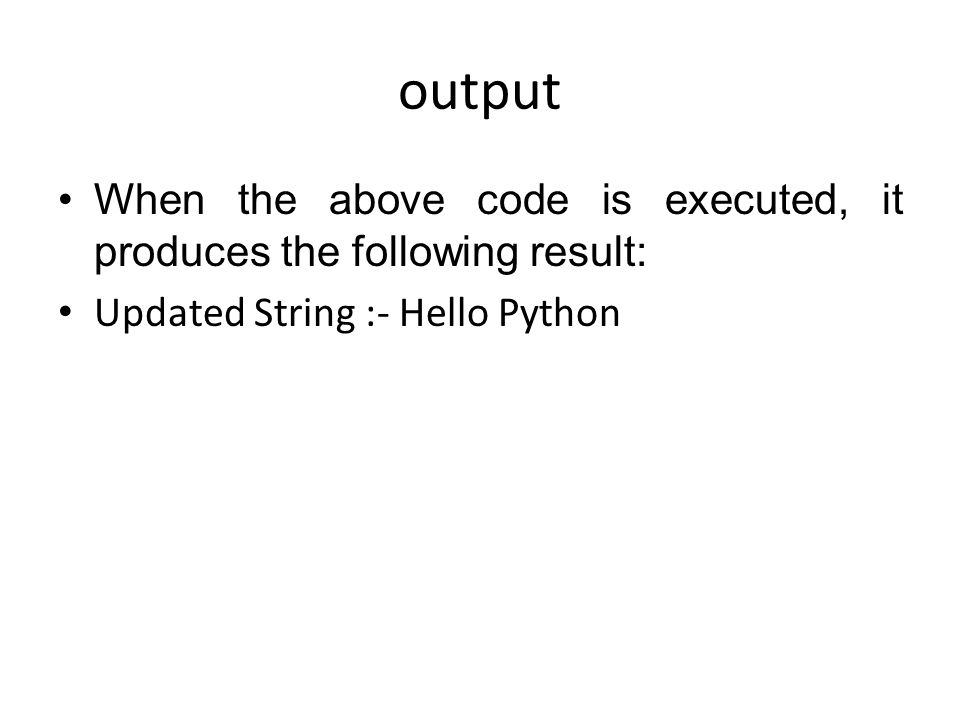 output

• When the above code is executed, it produces the following result:

• Updated String :- Hello Python